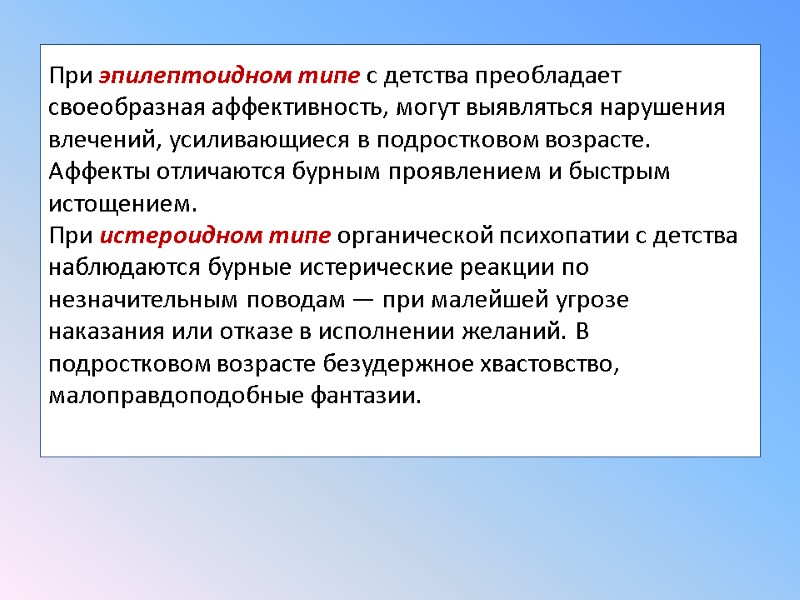 При эпилептоидном типе с детства преобладает своеобразная аффективность, могут выявляться нарушения влечений, усиливающиеся в подростковом возрасте. Аффекты отличаются бурным проявлением и быстрым истощением.
При истероидном типе органической психопатии с детства наблюдаются бурные истерические реакции по незначительным поводам — при малейшей угрозе наказания или отказе в исполнении желаний. В подростковом возрасте безудержное хвастовство, малоправдоподобные фантазии.